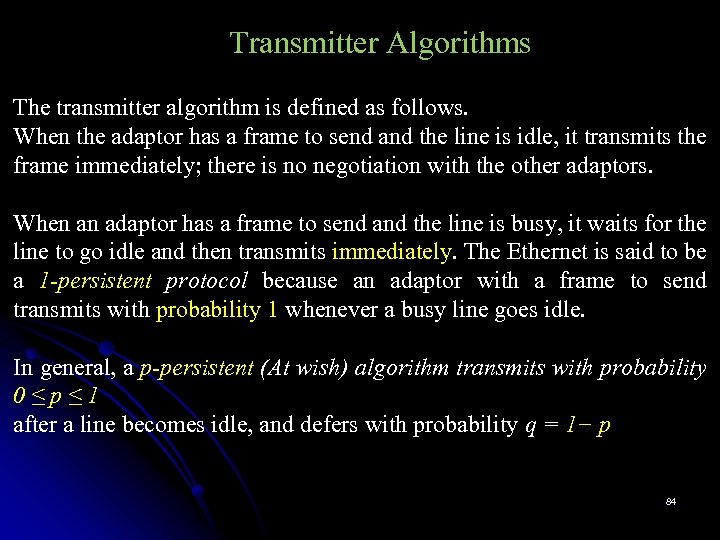 Transmitter Algorithms

The transmitter algorithm is defined as follows.
When the adaptor has a frame to send and the line is idle, it transmits the frame immediately; there is no negotiation with the other adaptors.

When an adaptor has a frame to send and the line is busy, it waits for the line to go idle and then transmits immediately. The Ethernet is said to be a 1-persistent protocol because an adaptor with a frame to send transmits with probability 1 whenever a busy line goes idle.

In general, a p-persistent (At wish) algorithm transmits with probability $0 \leq p \leq 1$
after a line becomes idle, and defers with probability $q = 1 - p$

84